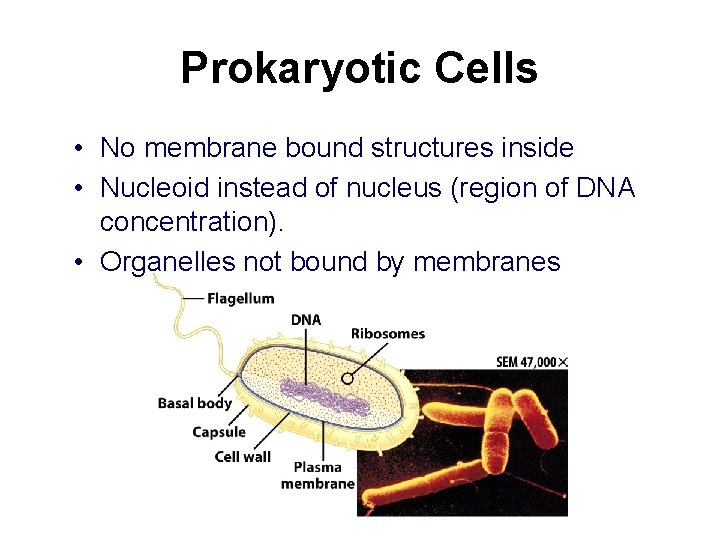 Prokaryotic Cells

• No membrane bound structures inside
• Nucleoid instead of nucleus (region of DNA concentration).
• Organelles not bound by membranes

Flagellum
DNA
Ribosomes
SEM 47,000×
Basal body
Capsule
Cell wall
Plasma membrane